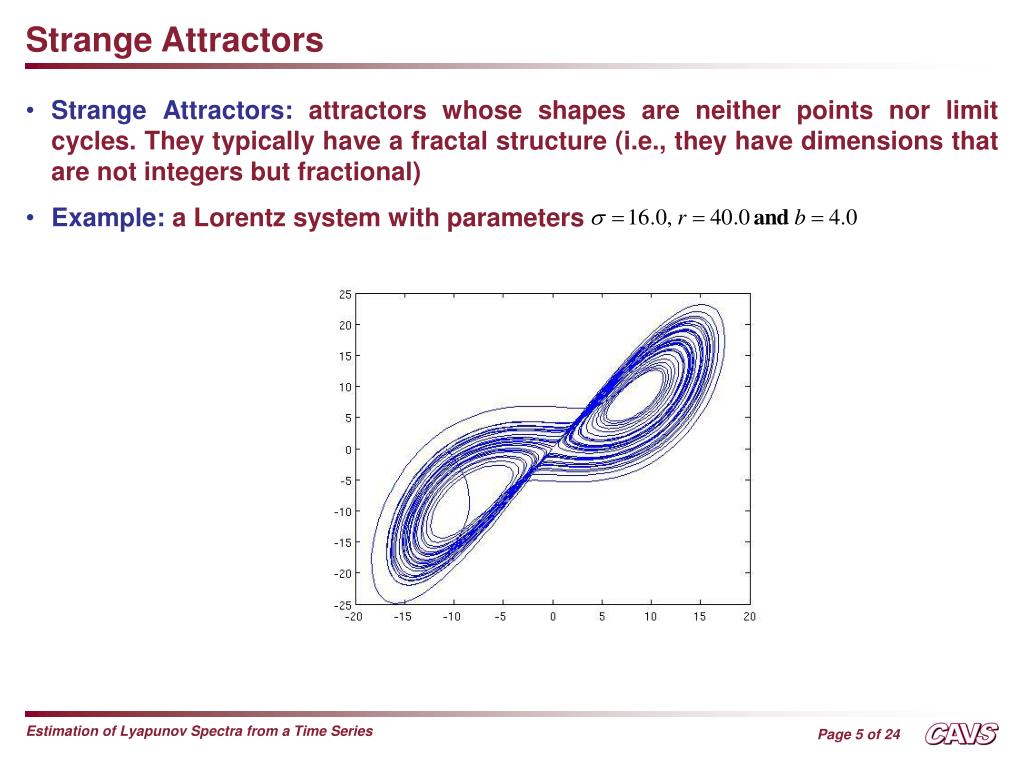 Strange Attractors

• Strange Attractors: attractors whose shapes are neither points nor limit cycles. They typically have a fractal structure (i.e., they have dimensions that are not integers but fractional)

• Example: a Lorentz system with parameters $\sigma = 16.0$, $r = 40.0$ and $b = 4.0$

25
20
15
10
5
0
-5
-10
-15
-20
-25
-20 -15 -10 -5 0 5 10 15 20

Estimation of Lyapunov Spectra from a Time Series

Page 5 of 24

CAVS